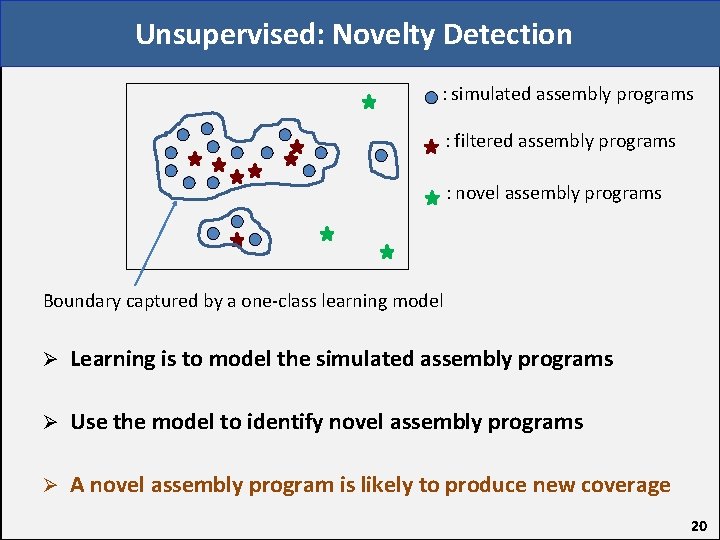 Unsupervised: Novelty Detection

: simulated assembly programs

: filtered assembly programs

: novel assembly programs

Boundary captured by a one-class learning model

➢ Learning is to model the simulated assembly programs

➢ Use the model to identify novel assembly programs

➢ A novel assembly program is likely to produce new coverage

20